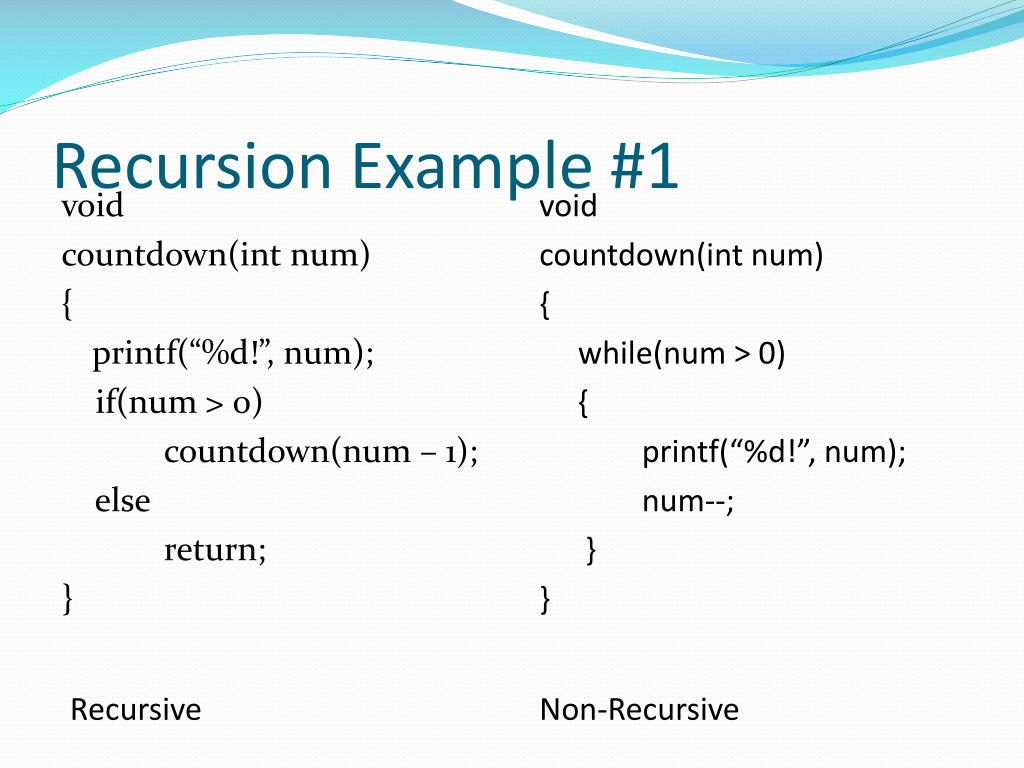 Recursion Example #1

void
countdown(int num)
{
printf(“%d!”, num);
if(num > 0)
countdown(num – 1);
else
return;
}

Recursive

void
countdown(int num)
{
while(num > 0)
{
printf(“%d!”, num);
num--;
}
}

Non-Recursive